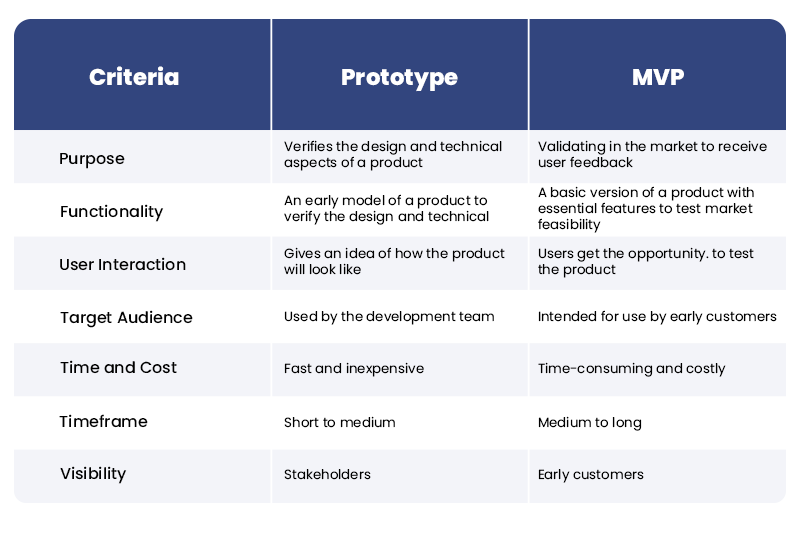 | Criteria | Prototype | MVP |
|---|---|---|
| Purpose | Verifies the design and technical aspects of a product | Validating in the market to receive user feedback |
| Functionality | An early model of a product to verify the design and technical | A basic version of a product with essential features to test market feasibility |
| User Interaction | Gives an idea of how the product will look like | Users get the opportunity. to test the product |
| Target Audience | Used by the development team | Intended for use by early customers |
| Time and Cost | Fast and inexpensive | Time-consuming and costly |
| Timeframe | Short to medium | Medium to long |
| Visibility | Stakeholders | Early customers |